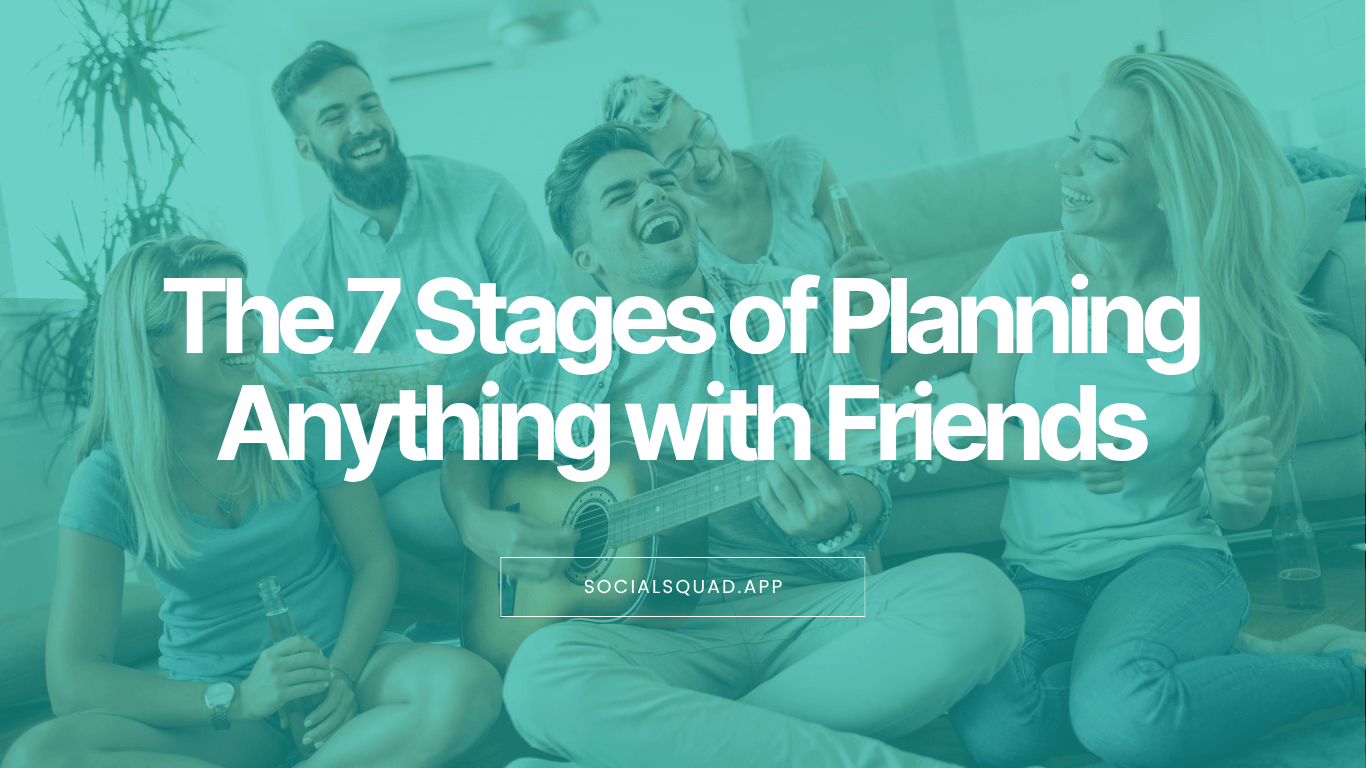 The 7 Stages of Planning Anything with Friends

SOCIALSQUAD.APP